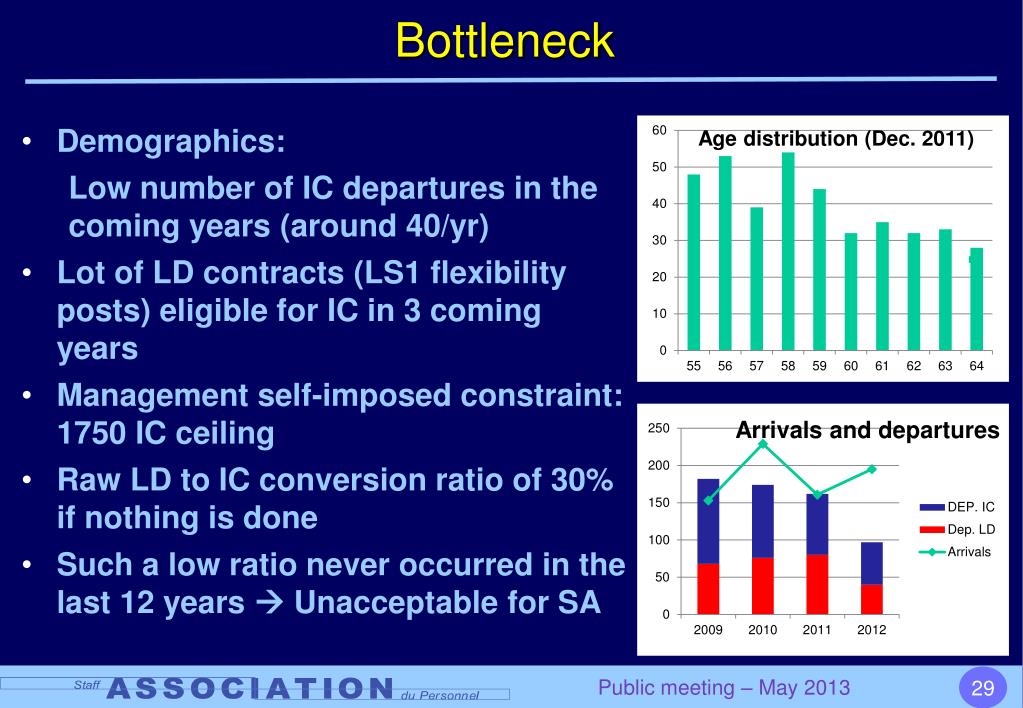 Bottleneck

• Demographics:
Low number of IC departures in the coming years (around 40/yr)
• Lot of LD contracts (LS1 flexibility posts) eligible for IC in 3 coming years
• Management self-imposed constraint: 1750 IC ceiling
• Raw LD to IC conversion ratio of 30% if nothing is done
• Such a low ratio never occurred in the last 12 years → Unacceptable for SA

Age distribution (Dec. 2011)
60
50
40
30
20
10
0
55 56 57 58 59 60 61 62 63 64

Arrivals and departures
250
200
150
100
50
0
2009 2010 2011 2012
DEP. IC
Dep. LD
Arrivals

Staff ASSOCIATION du Personnel
Public meeting – May 2013
29